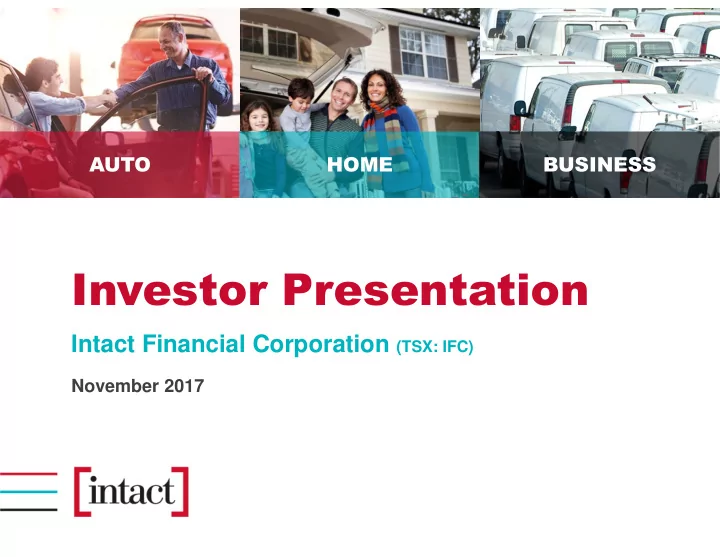 AUTO

HOME

BUSINESS

Investor Presentation

Intact Financial Corporation (TSX: IFC)

November 2017

[intact]